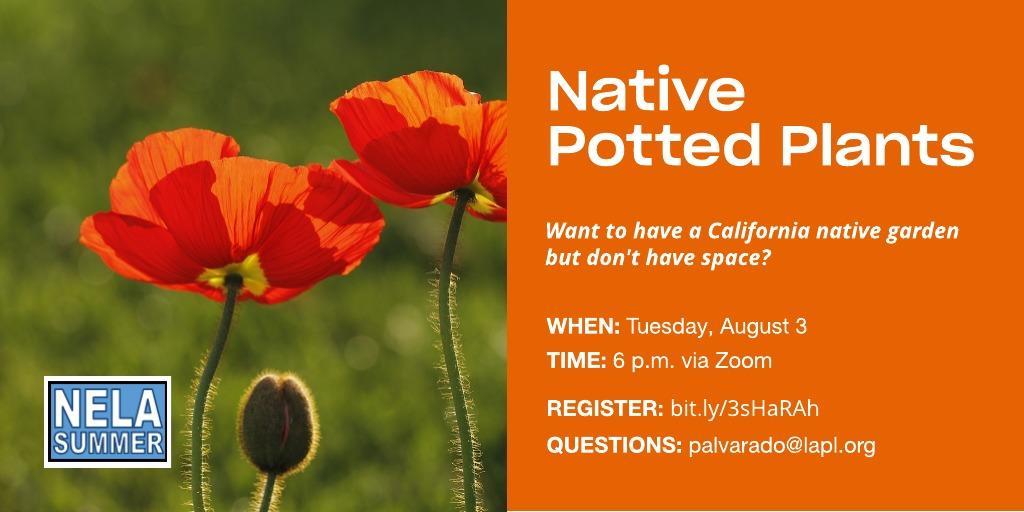 NELA SUMMER

Native Potted Plants

Want to have a California native garden but don't have space?

WHEN: Tuesday, August 3

TIME: 6 p.m. via Zoom

REGISTER: bit.ly/3sHaRAh

QUESTIONS: palvarado@lapl.org